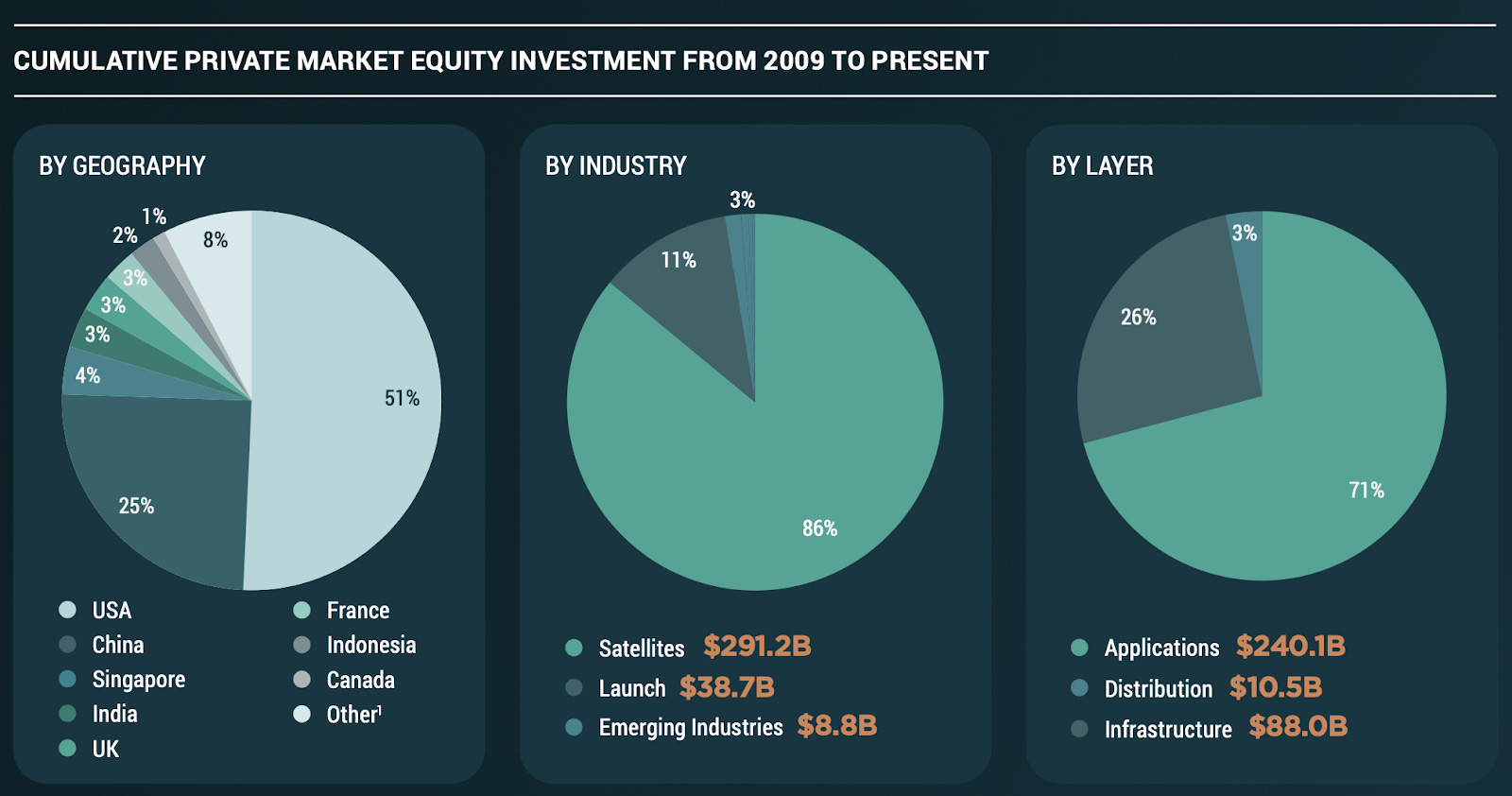 CUMULATIVE PRIVATE MARKET EQUITY INVESTMENT FROM 2009 TO PRESENT

BY GEOGRAPHY

1%
2%
8%
3%
3%
3%
4%
51%
25%

USA
China
Singapore
India
UK
France
Indonesia
Canada
Other$^1$

BY INDUSTRY

3%
11%
86%

Satellites $291.2B
Launch $38.7B
Emerging Industries $8.8B

BY LAYER

3%
26%
71%

Applications $240.1B
Distribution $10.5B
Infrastructure $88.0B